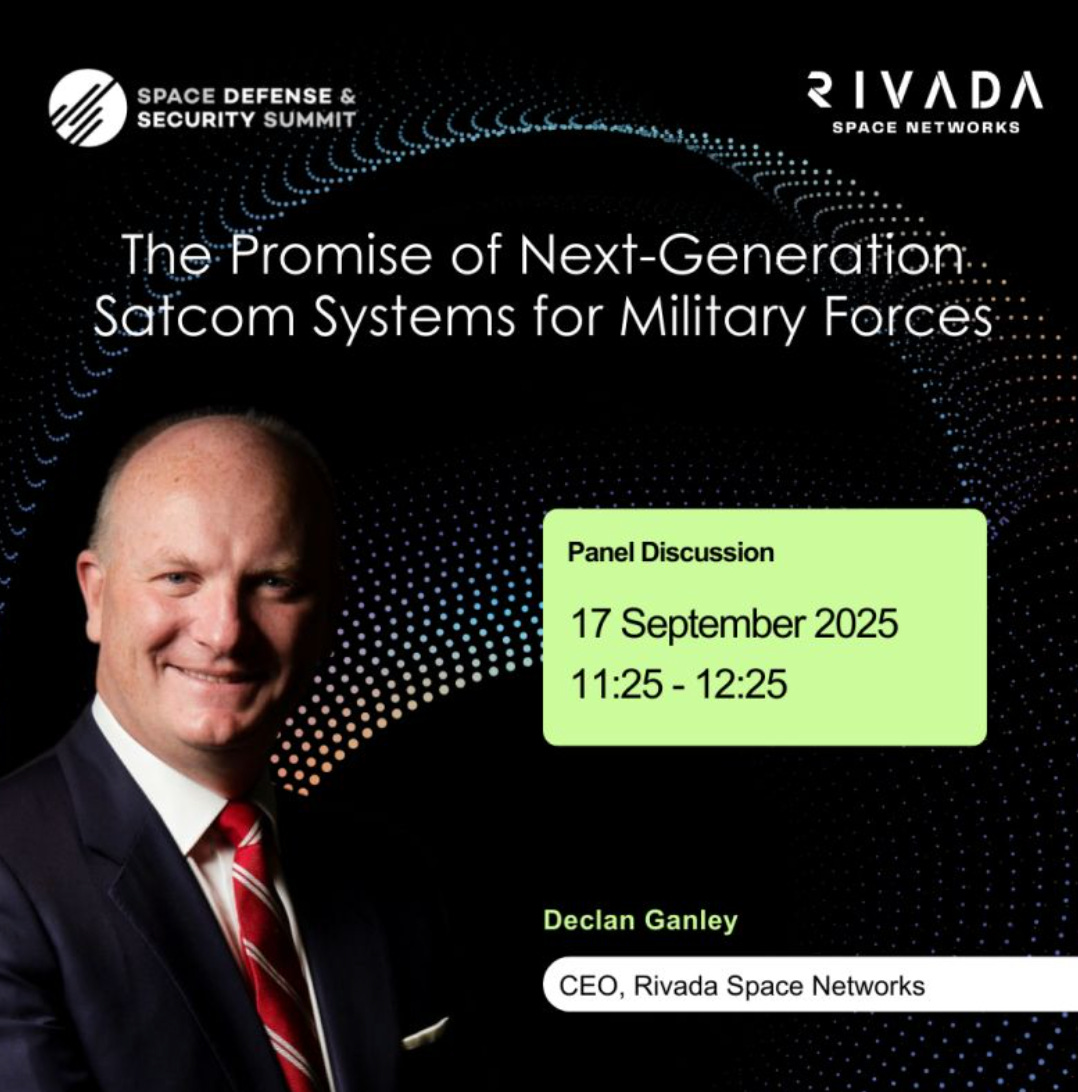 SPACE DEFENSE & SECURITY SUMMIT

RIVADA
SPACE NETWORKS

The Promise of Next-Generation Satcom Systems for Military Forces

Panel Discussion

17 September 2025
11:25 - 12:25

Declan Ganley

CEO, Rivada Space Networks